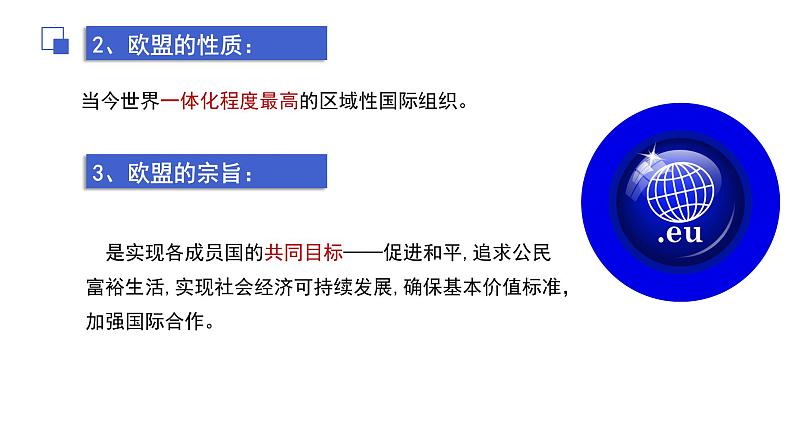 2、欧盟的性质：

当今世界一体化程度最高的区域性国际组织。

3、欧盟的宗旨：

是实现各成员国的共同目标——促进和平，追求公民富裕生活，实现社会经济可持续发展，确保基本价值标准，加强国际合作。

.eu